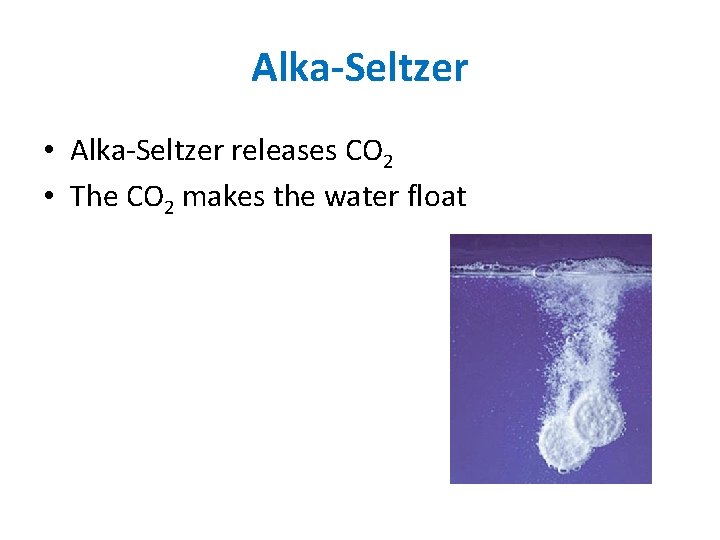 Alka-Seltzer

• Alka-Seltzer releases $CO_2$
• The $CO_2$ makes the water float